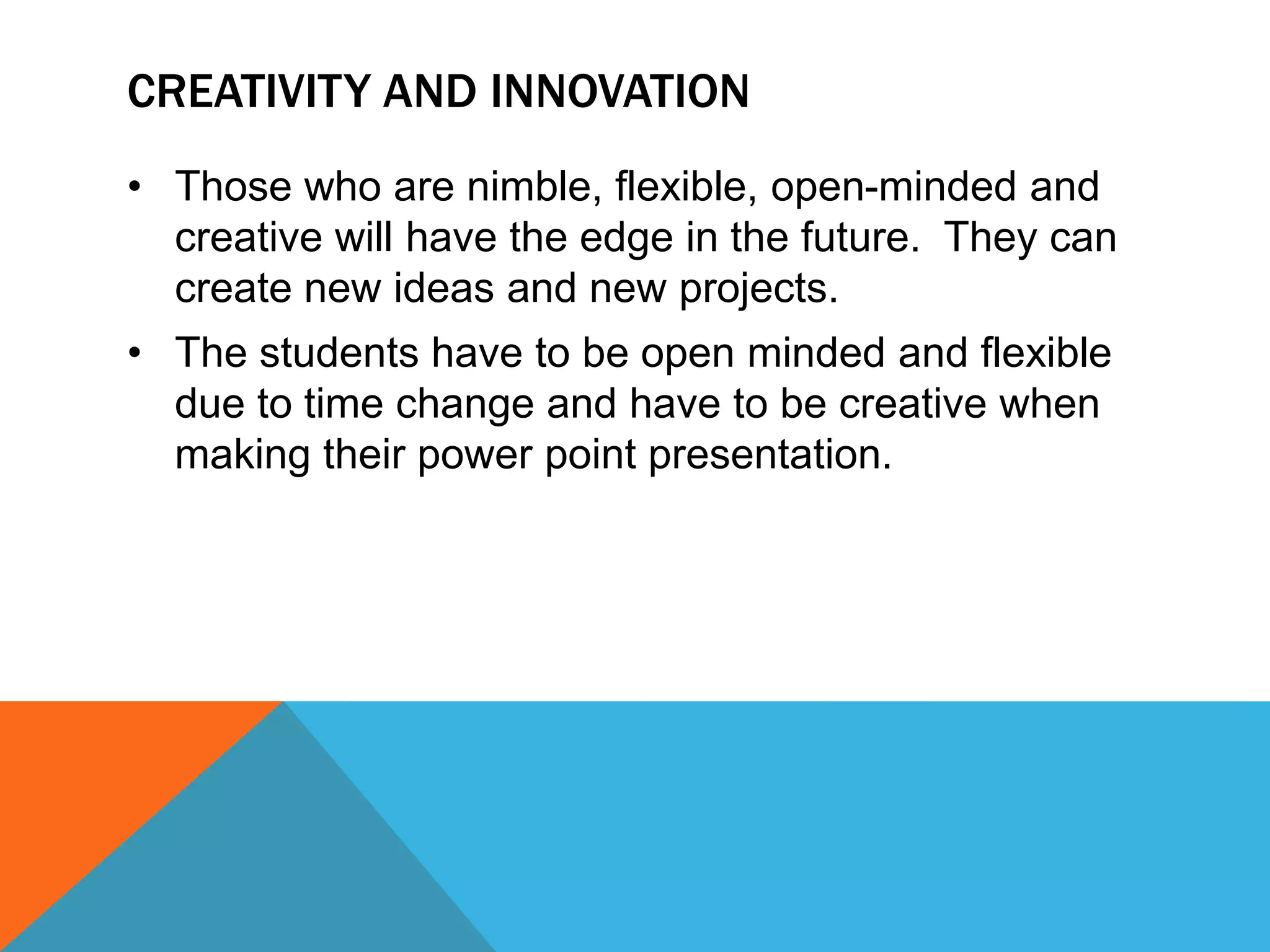 CREATIVITY AND INNOVATION

• Those who are nimble, flexible, open-minded and creative will have the edge in the future. They can create new ideas and new projects.

• The students have to be open minded and flexible due to time change and have to be creative when making their power point presentation.